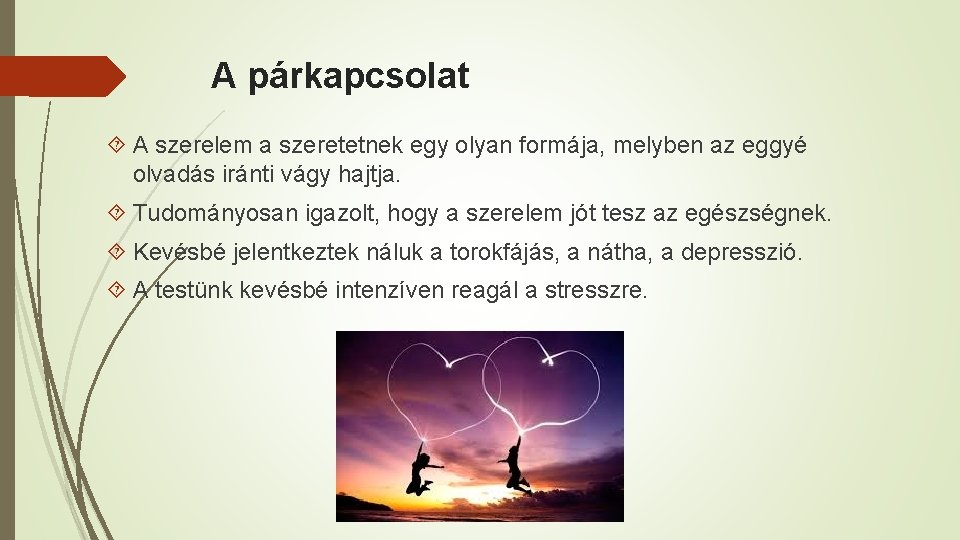 A párkapcsolat

A szerelem a szeretetnek egy olyan formája, melyben az eggyé olvadás iránti vágy hajtja.

Tudományosan igazolt, hogy a szerelem jót tesz az egészségnek.

Kevésbé jelentkeztek náluk a torokfájás, a nátha, a depresszió.

A testünk kevésbé intenzíven reagál a stresszre.